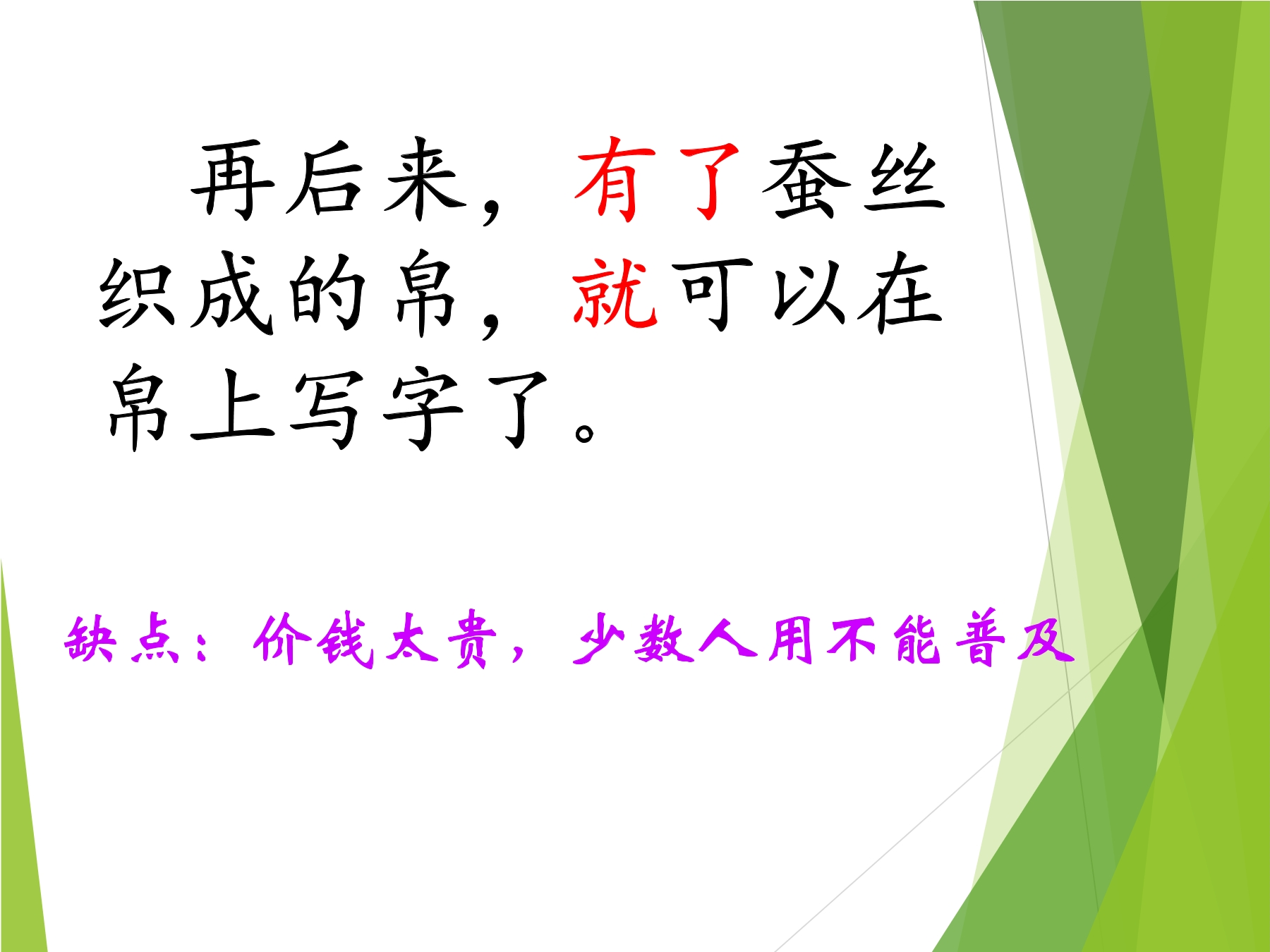 再后来，有了蚕丝织成的帛，就可以在帛上写字了。

缺点：价钱太贵，少数人用不能普及